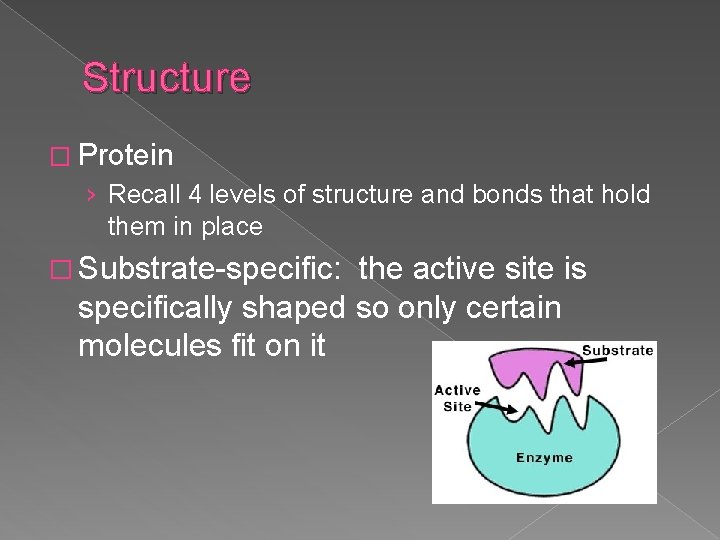 Structure

□ Protein

› Recall 4 levels of structure and bonds that hold them in place

□ Substrate-specific: the active site is specifically shaped so only certain molecules fit on it

Substrate

Active Site

Enzyme